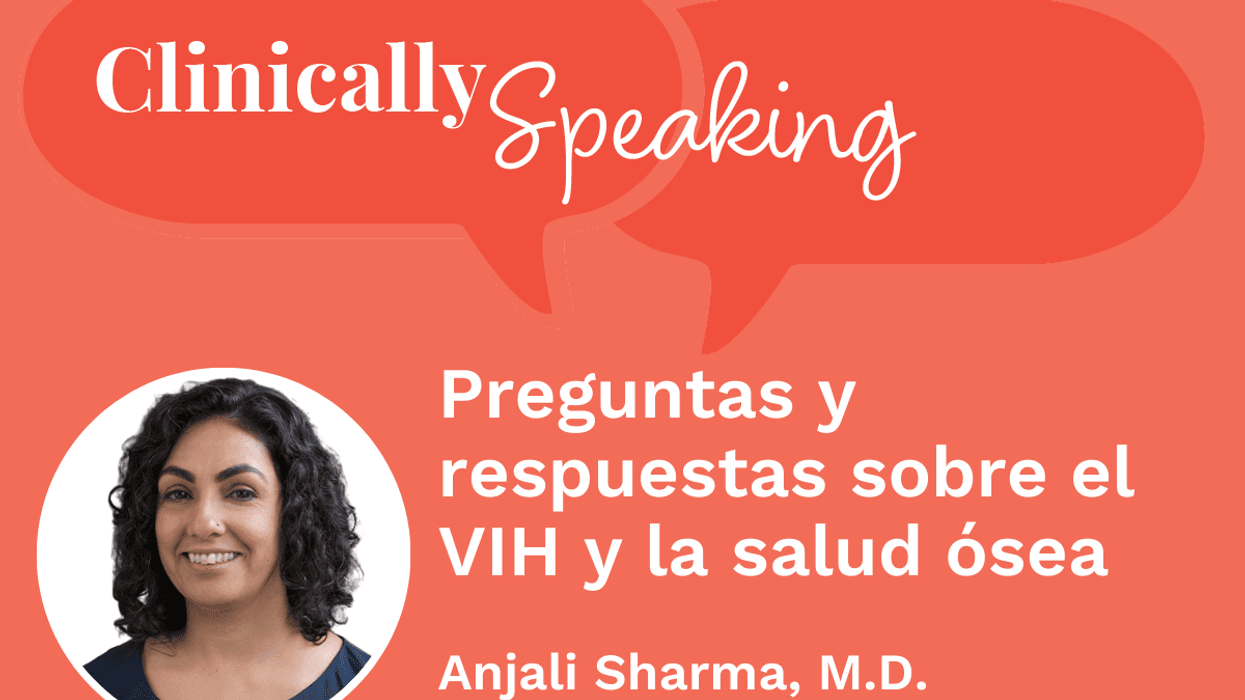 Clinically Speaking

Preguntas y respuestas sobre el VIH y la salud ósea

Anjali Sharma, M.D.